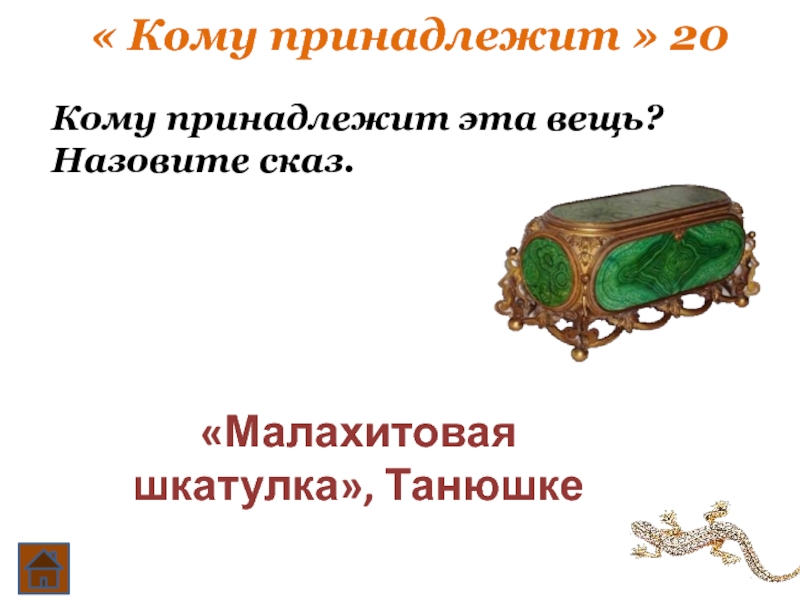 « Кому принадлежит » 20

Кому принадлежит эта вещь? Назовите сказ.

«Малахитовая шкатулка», Танюшке